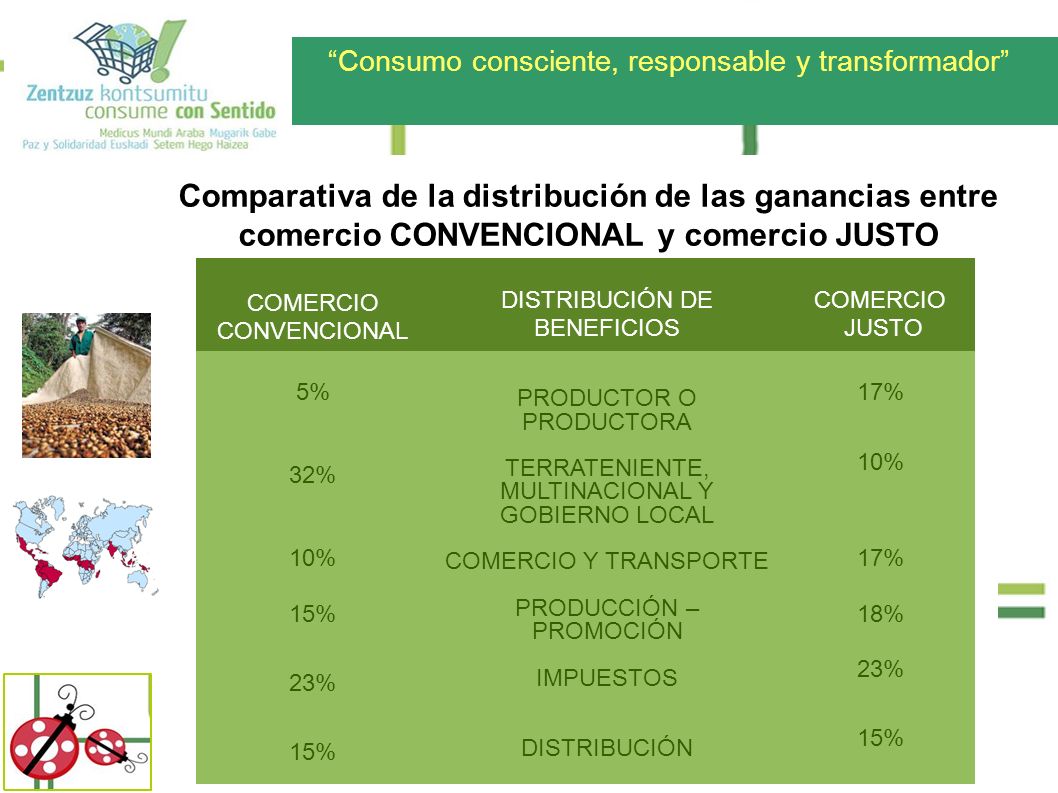 Zentzuz kontsumitu
consume con Sentido
Medicus Mundi Araba Mugarik Gabe
Paz y Solidaridad Euskadi Setem Hego Haizea

“Consumo consciente, responsable y transformador”

Comparativa de la distribución de las ganancias entre comercio CONVENCIONAL y comercio JUSTO

| COMERCIO CONVENCIONAL | DISTRIBUCIÓN DE BENEFICIOS | COMERCIO JUSTO |
|---|---|---|
| 5% | PRODUCTOR O PRODUCTORA | 17% |
| 32% | TERRATENIENTE, MULTINACIONAL Y GOBIERNO LOCAL | 10% |
| 10% | COMERCIO Y TRANSPORTE | 17% |
| 15% | PRODUCCIÓN – PROMOCIÓN | 18% |
| 23% | IMPUESTOS | 23% |
| 15% | DISTRIBUCIÓN | 15% |